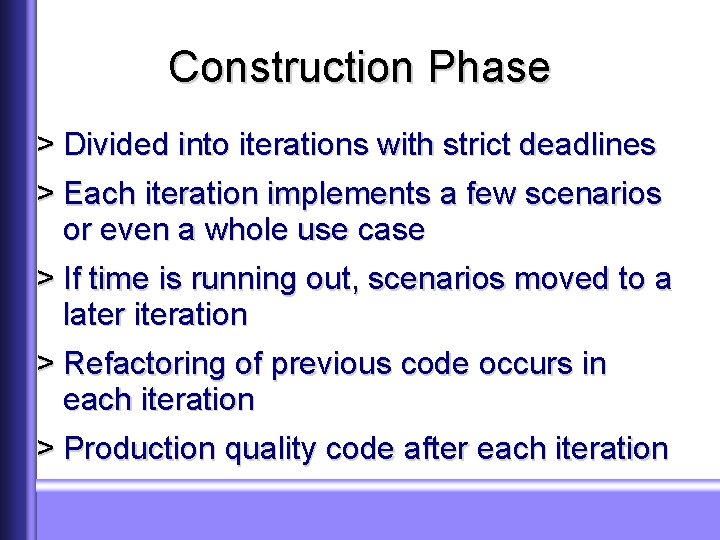 Construction Phase

> Divided into iterations with strict deadlines

> Each iteration implements a few scenarios or even a whole use case

> If time is running out, scenarios moved to a later iteration

> Refactoring of previous code occurs in each iteration

> Production quality code after each iteration